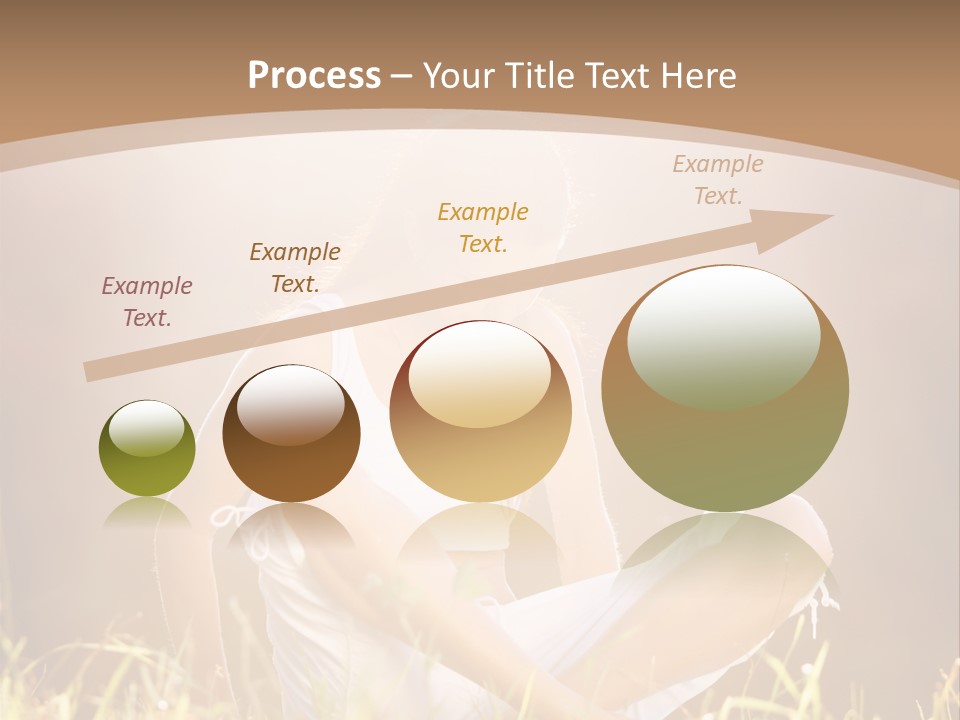 Process – Your Title Text Here

Example Text.

Example Text.

Example Text.

Example Text.